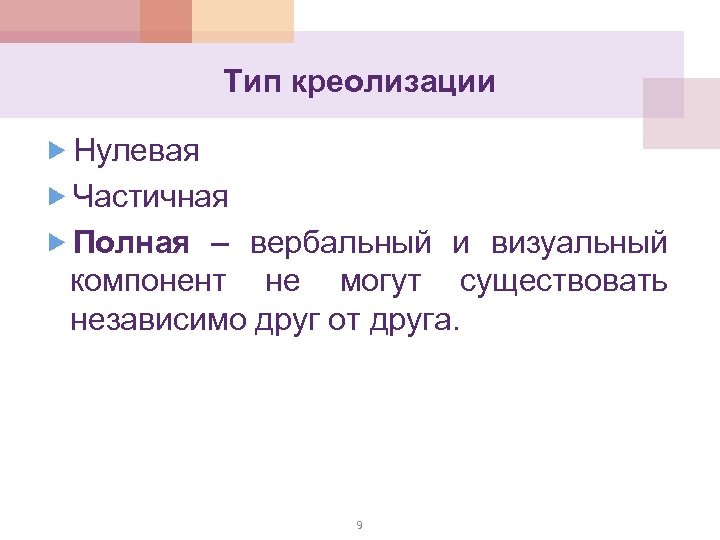 Тип креолизации

Нулевая

Частичная

Полная – вербальный и визуальный компонент не могут существовать независимо друг от друга.

9